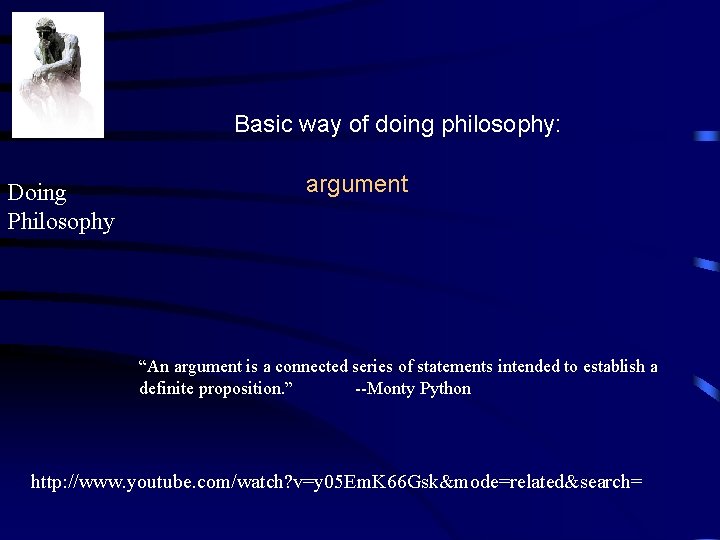 Doing Philosophy

Basic way of doing philosophy:

argument

“An argument is a connected series of statements intended to establish a definite proposition.” --Monty Python

http://www.youtube.com/watch?v=y05EmK66Gsk&mode=related&search=